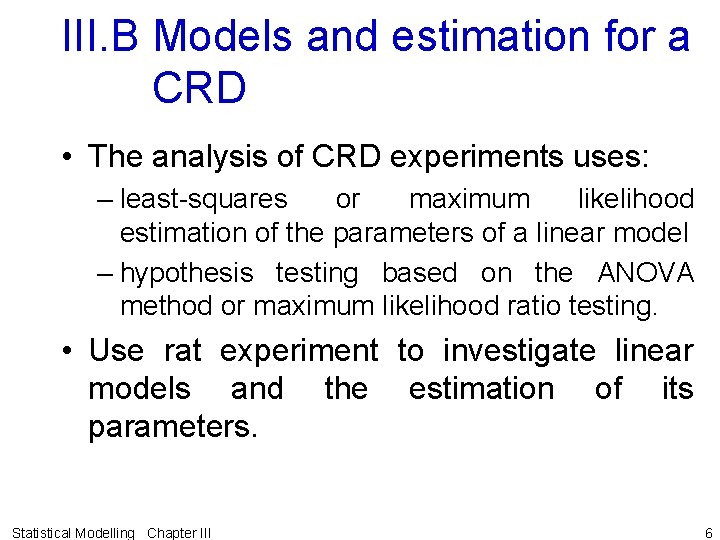 III.B Models and estimation for a CRD

• The analysis of CRD experiments uses:
– least-squares or maximum likelihood estimation of the parameters of a linear model
– hypothesis testing based on the ANOVA method or maximum likelihood ratio testing.

• Use rat experiment to investigate linear models and the estimation of its parameters.

Statistical Modelling Chapter III

6